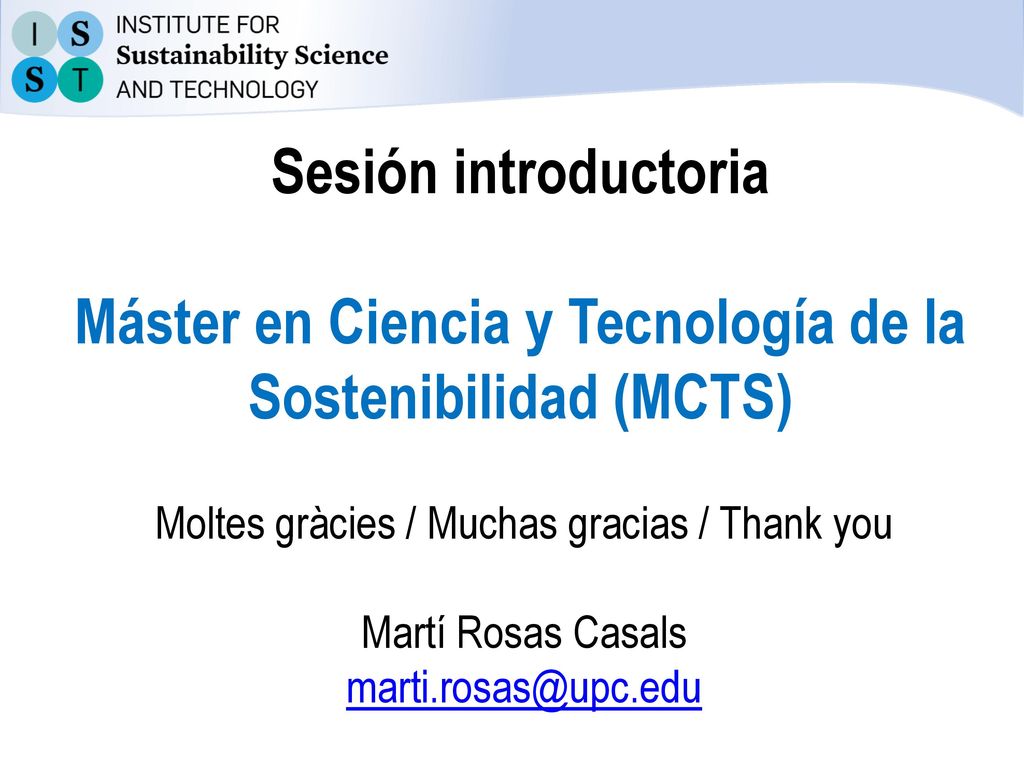 I S
S T
INSTITUTE FOR
Sustainability Science
AND TECHNOLOGY

Sesión introductoria

Máster en Ciencia y Tecnología de la Sostenibilidad (MCTS)

Moltes gràcies / Muchas gracias / Thank you

Martí Rosas Casals
marti.rosas@upc.edu